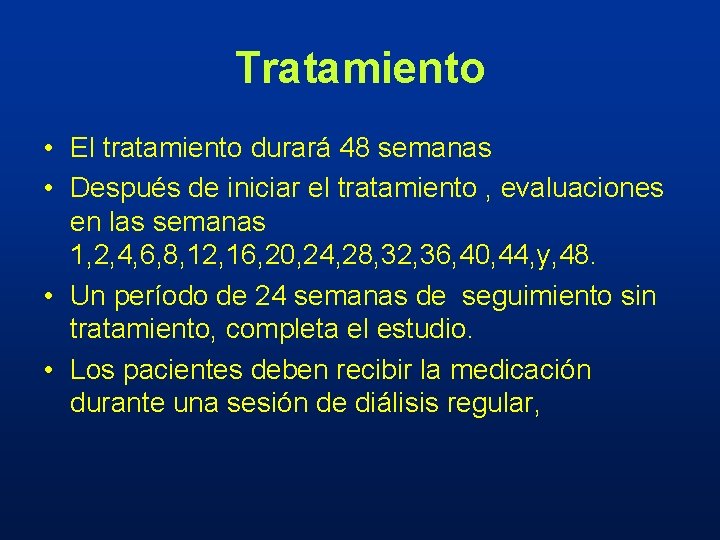 Tratamiento

• El tratamiento durará 48 semanas
• Después de iniciar el tratamiento , evaluaciones en las semanas 1,2,4,6,8,12,16,20,24,28,32,36,40,44,y,48.
• Un período de 24 semanas de seguimiento sin tratamiento, completa el estudio.
• Los pacientes deben recibir la medicación durante una sesión de diálisis regular,